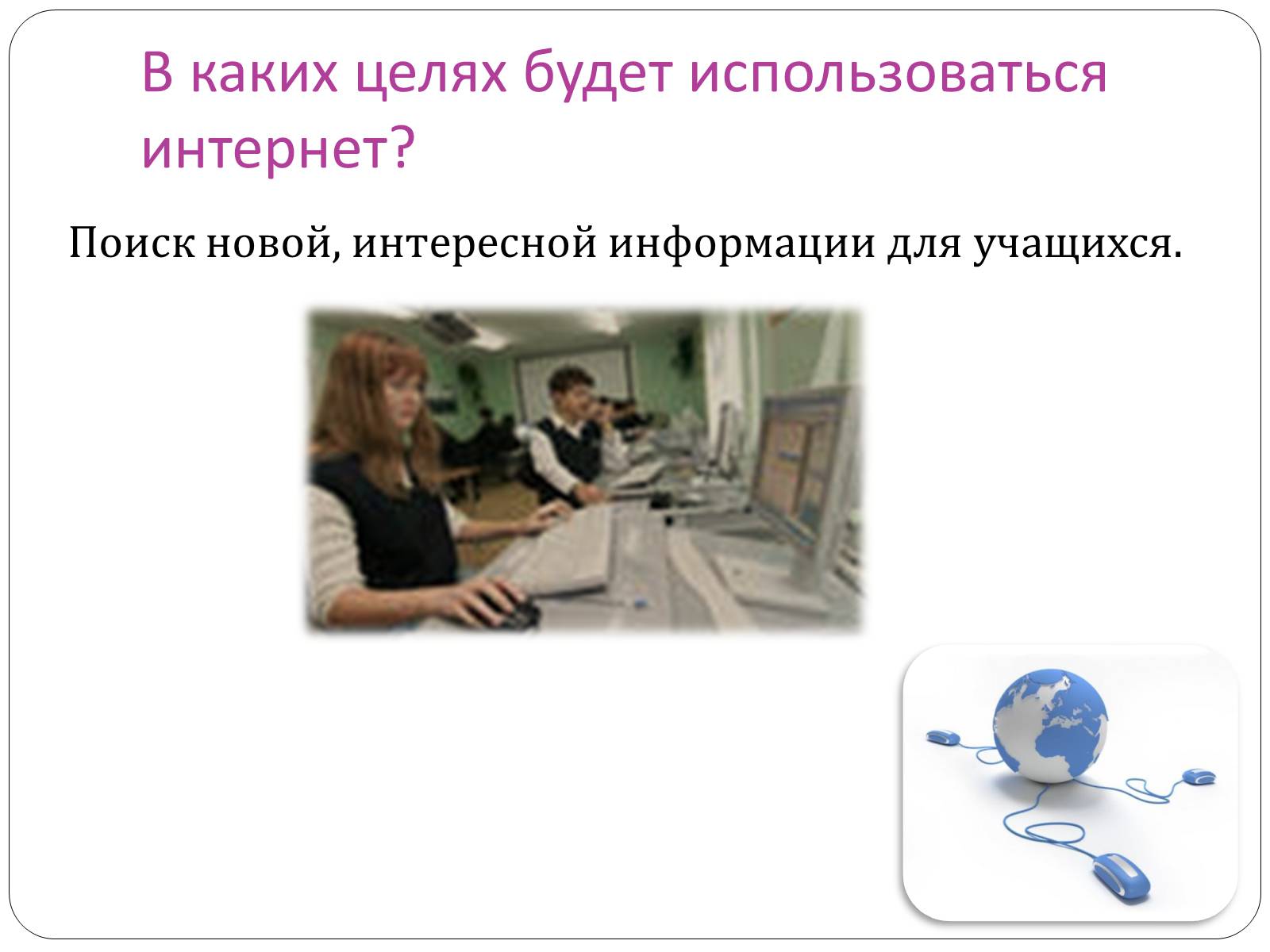 В каких целях будет использоваться интернет?

Поиск новой, интересной информации для учащихся.